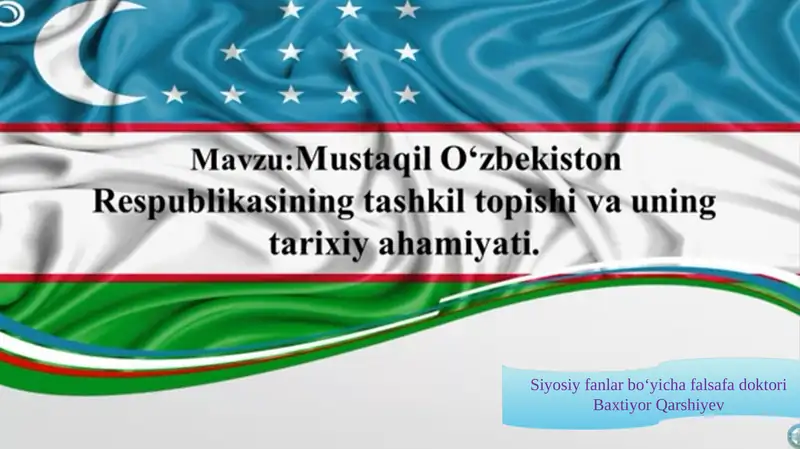 Mavzu:Mustaqil O‘zbekiston Respublikasining tashkil topishi va uning tarixiy ahamiyati.

Siyosiy fanlar bo‘yicha falsafa doktori
Baxtiyor Qarshiyev